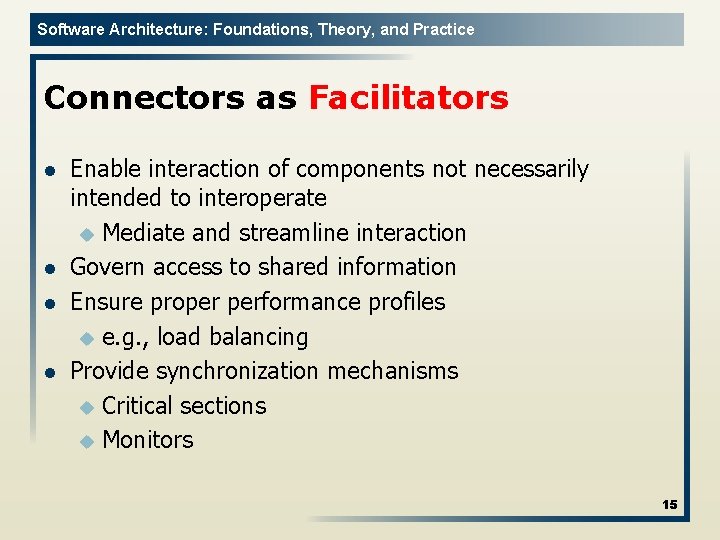 Software Architecture: Foundations, Theory, and Practice

Connectors as Facilitators

- Enable interaction of components not necessarily intended to interoperate
  - Mediate and streamline interaction
- Govern access to shared information
- Ensure proper performance profiles
  - e.g., load balancing
- Provide synchronization mechanisms
  - Critical sections
  - Monitors

15